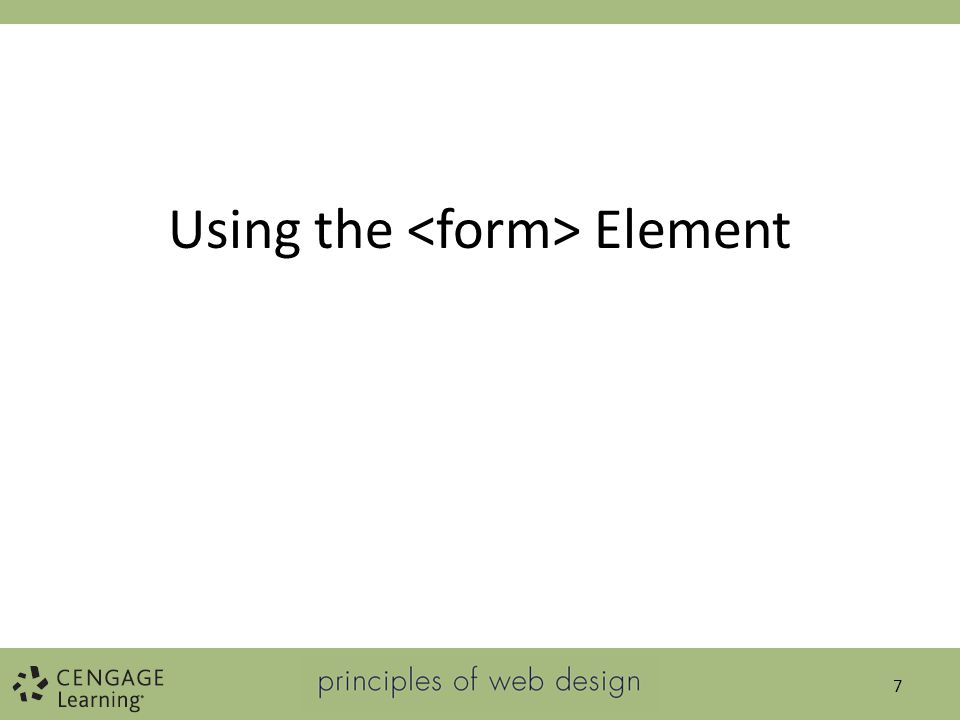 Using the <form> Element

CENGAGE Learning

principles of web design

7